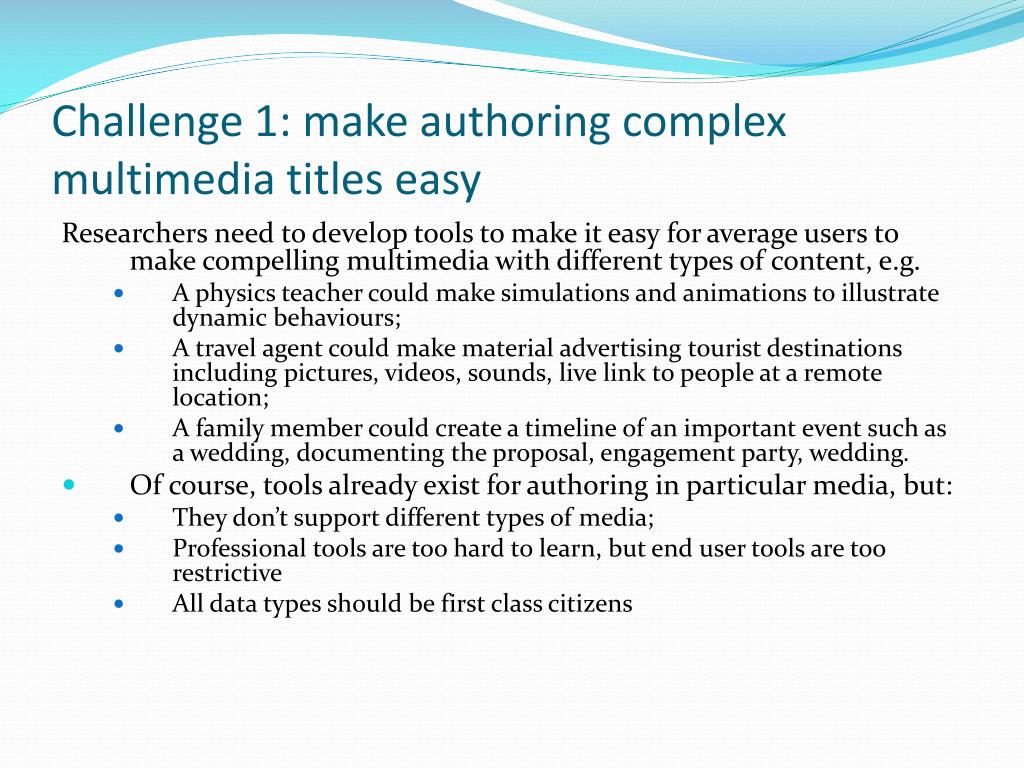 Challenge 1: make authoring complex multimedia titles easy

Researchers need to develop tools to make it easy for average users to make compelling multimedia with different types of content, e.g.

- A physics teacher could make simulations and animations to illustrate dynamic behaviours;
- A travel agent could make material advertising tourist destinations including pictures, videos, sounds, live link to people at a remote location;
- A family member could create a timeline of an important event such as a wedding, documenting the proposal, engagement party, wedding.

- Of course, tools already exist for authoring in particular media, but:
  - They don't support different types of media;
  - Professional tools are too hard to learn, but end user tools are too restrictive
  - All data types should be first class citizens